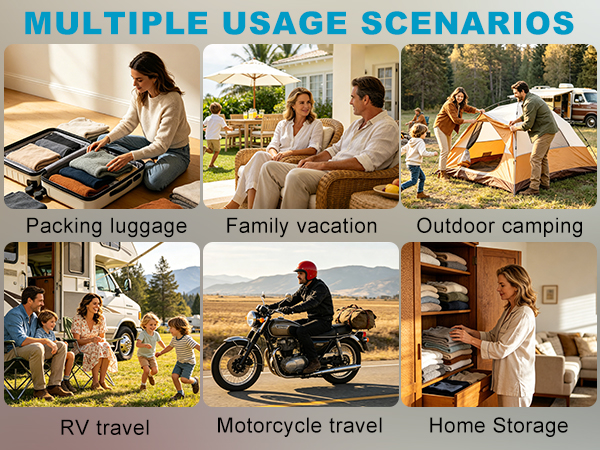 MULTIPLE USAGE SCENARIOS

Packing luggage

Family vacation

Outdoor camping

RV travel

Motorcycle travel

Home Storage